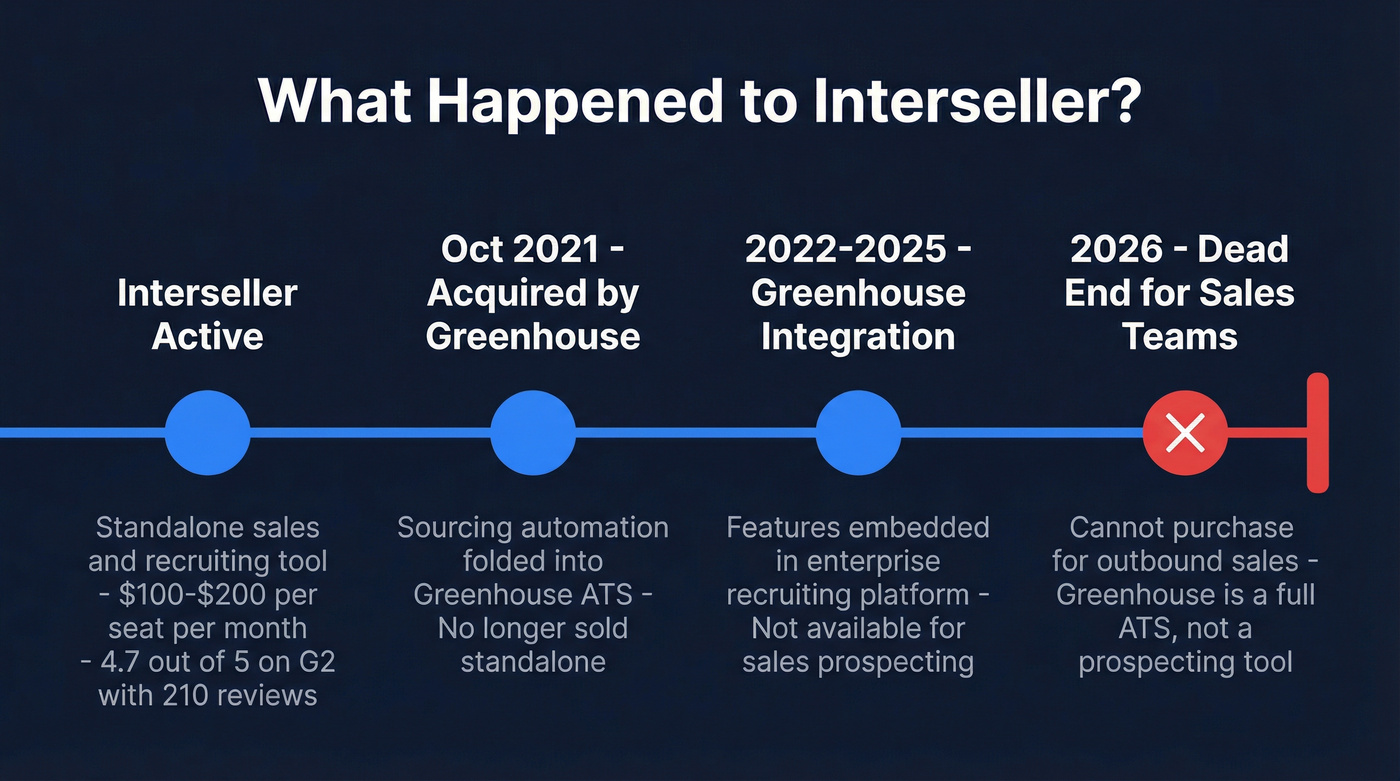 What Happened to Interseller?

Interseller Active

Standalone sales and recruiting tool - \$100-\$200 per seat per month - 4.7 out of 5 on G2 with 210 reviews

Oct 2021 - Acquired by Greenhouse

Sourcing automation folded into Greenhouse ATS - No longer sold standalone

2022-2025 - Greenhouse Integration

Features embedded in enterprise recruiting platform - Not available for sales prospecting

2026 - Dead End for Sales Teams

Cannot purchase for outbound sales - Greenhouse is a full ATS, not a prospecting tool